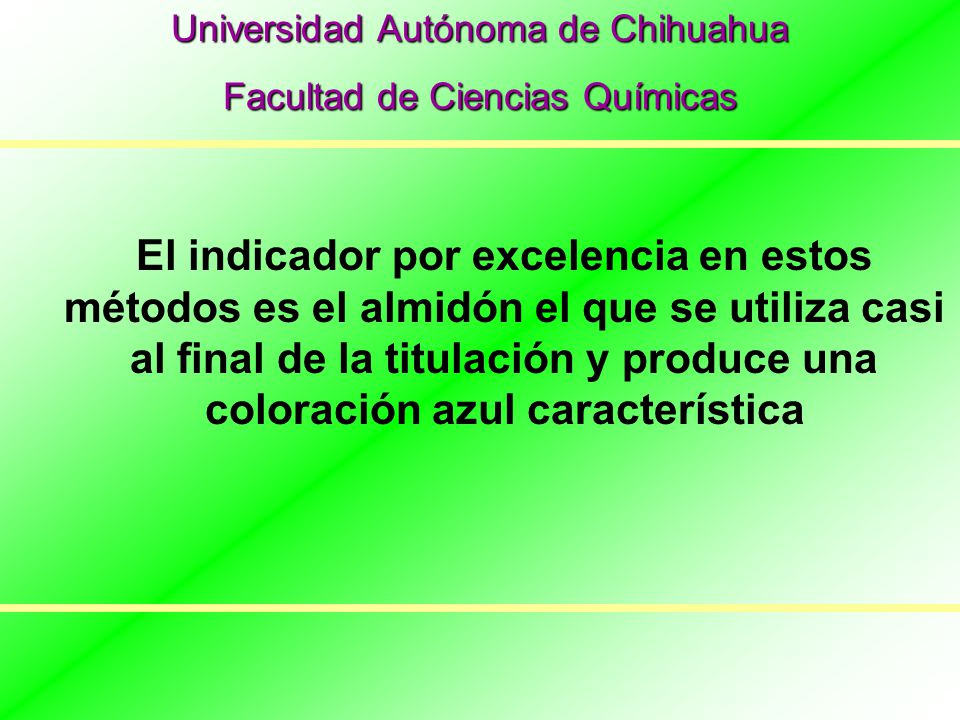 Universidad Autónoma de Chihuahua

Facultad de Ciencias Químicas

El indicador por excelencia en estos métodos es el almidón el que se utiliza casi al final de la titulación y produce una coloración azul característica